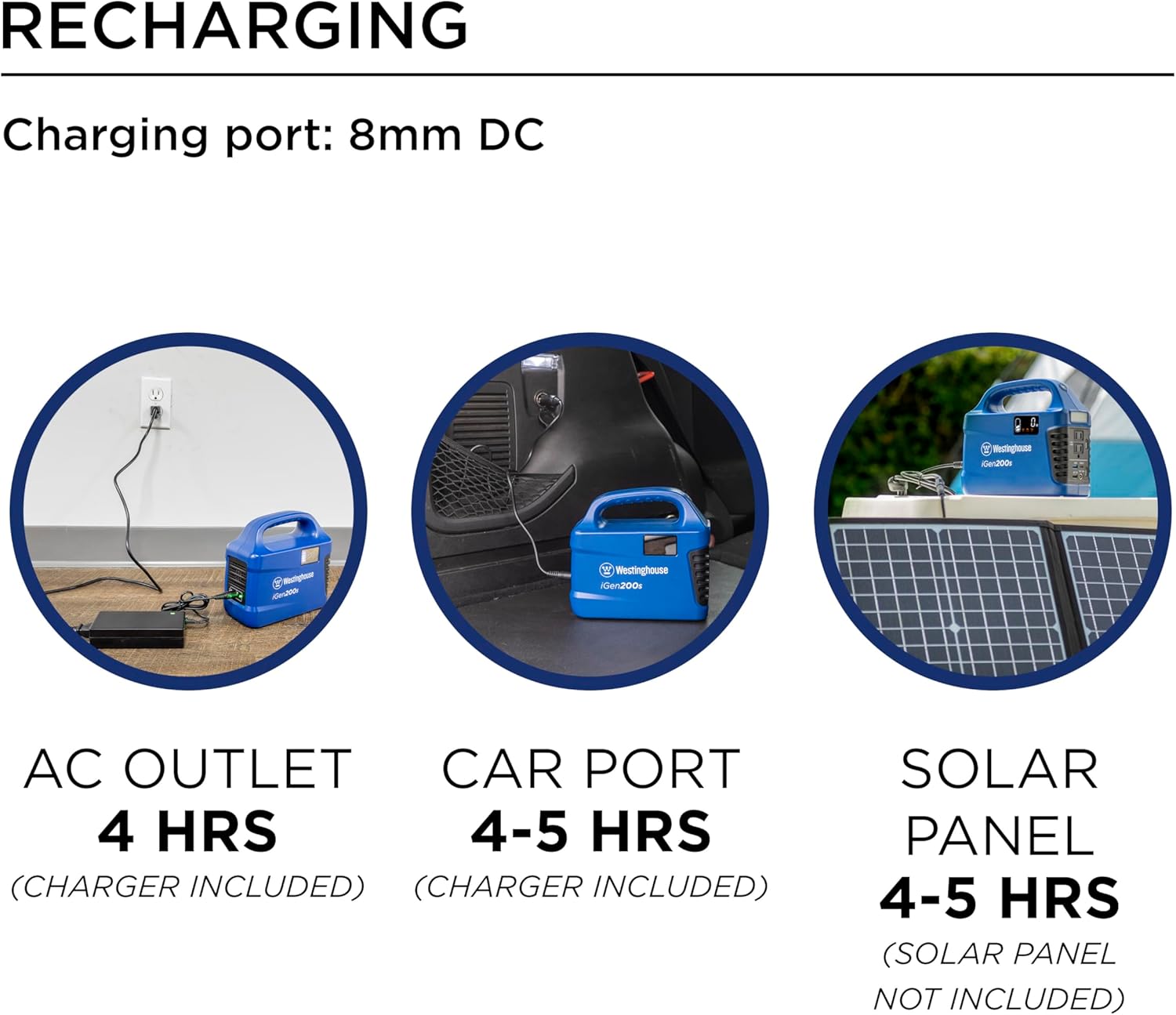 RECHARGING

Charging port: 8mm DC

Westinghouse
iGen200s

Westinghouse
iGen200s

Westinghouse
iGen200s

AC OUTLET
4 HRS
(CHARGER INCLUDED)

CAR PORT
4-5 HRS
(CHARGER INCLUDED)

SOLAR PANEL
4-5 HRS
(SOLAR PANEL NOT INCLUDED)